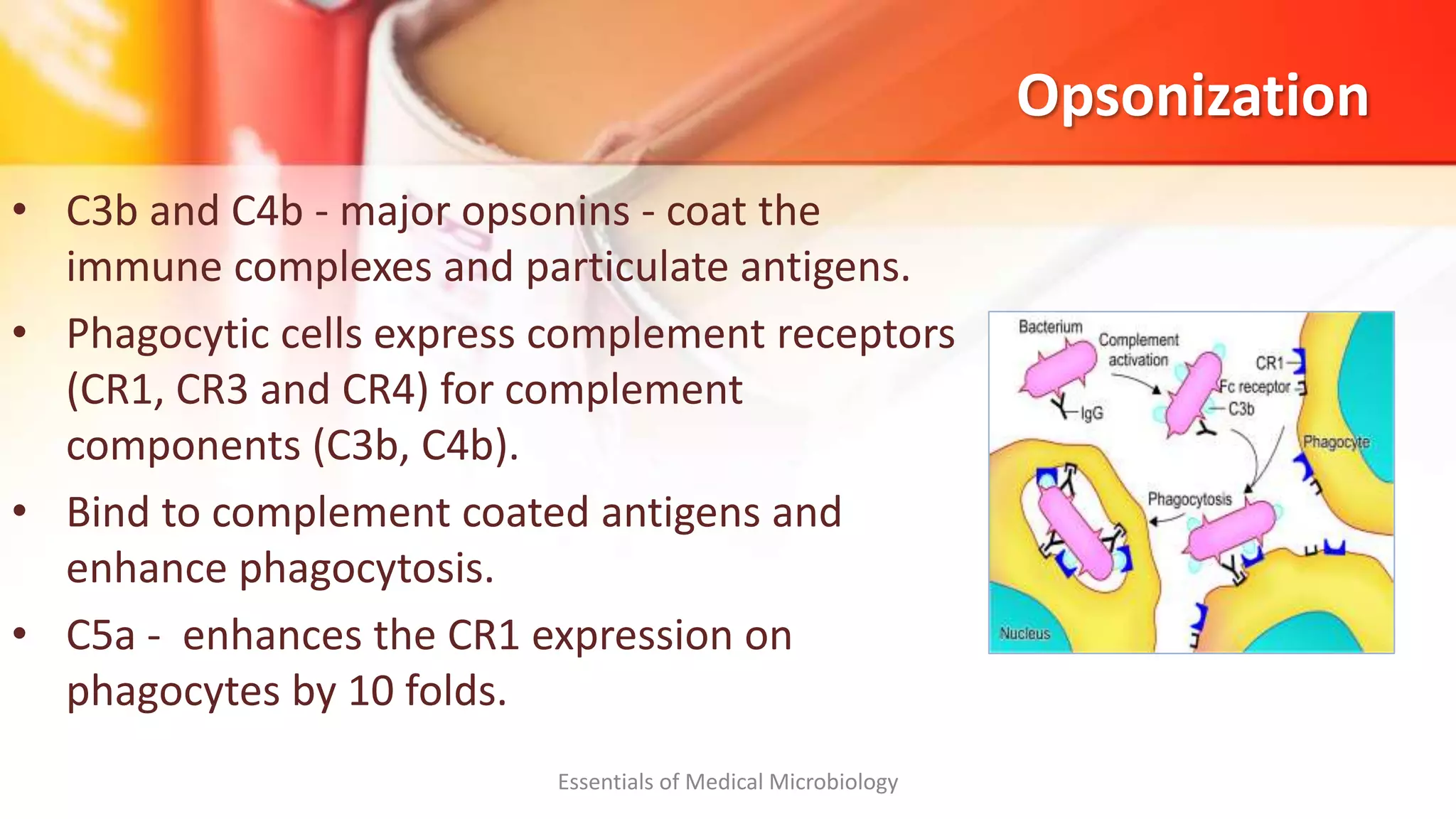 Opsonization

• C3b and C4b - major opsonins - coat the immune complexes and particulate antigens.

• Phagocytic cells express complement receptors (CR1, CR3 and CR4) for complement components (C3b, C4b).

• Bind to complement coated antigens and enhance phagocytosis.

• C5a - enhances the CR1 expression on phagocytes by 10 folds.

Bacterium
Complement activation
CR1
Fc receptor
C3b
IgG
Phagocyte
Phagocytosis
Nucleus

Essentials of Medical Microbiology